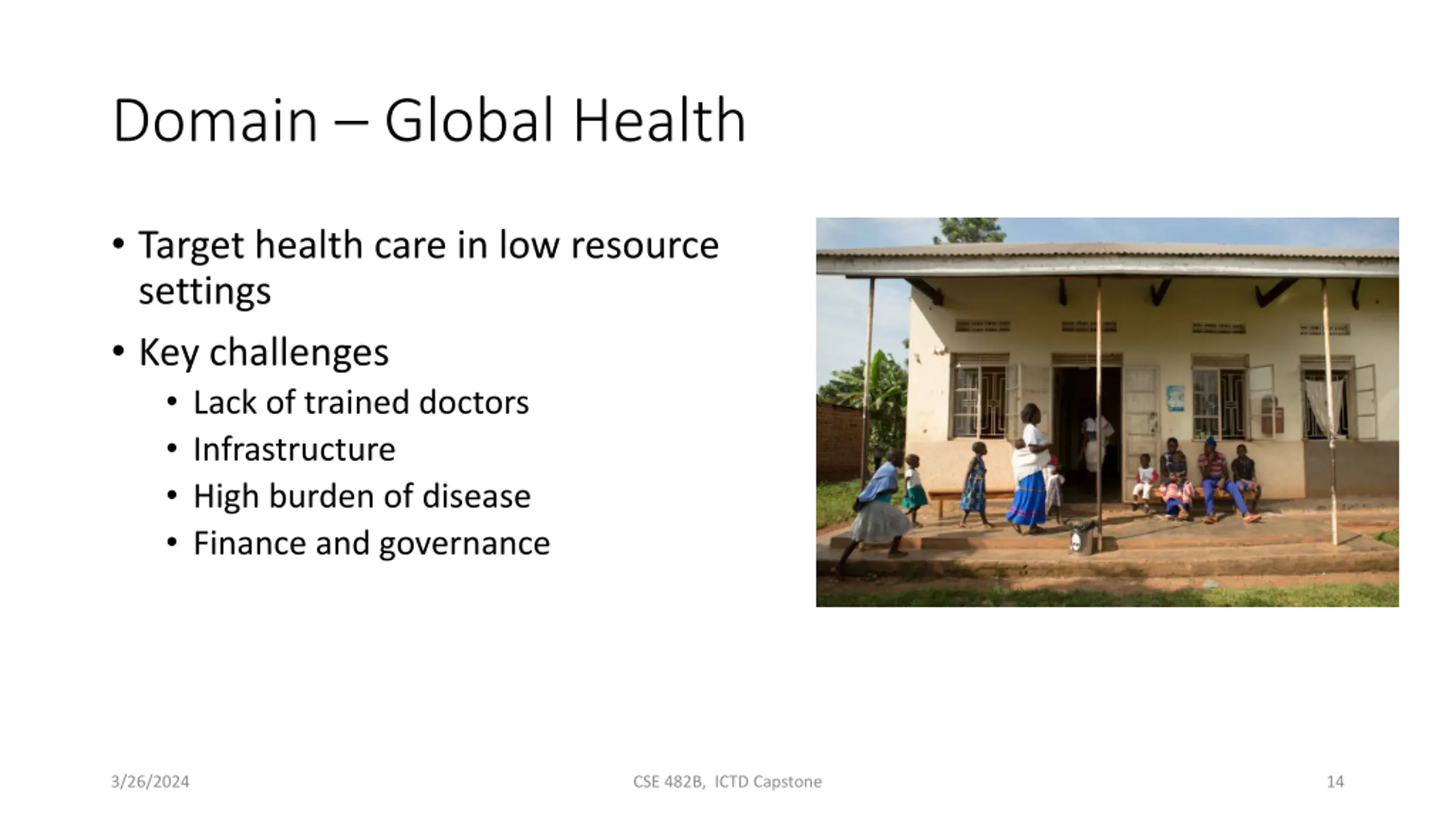 Domain – Global Health

• Target health care in low resource settings

• Key challenges
  • Lack of trained doctors
  • Infrastructure
  • High burden of disease
  • Finance and governance

3/26/2024

CSE 482B, ICTD Capstone

14